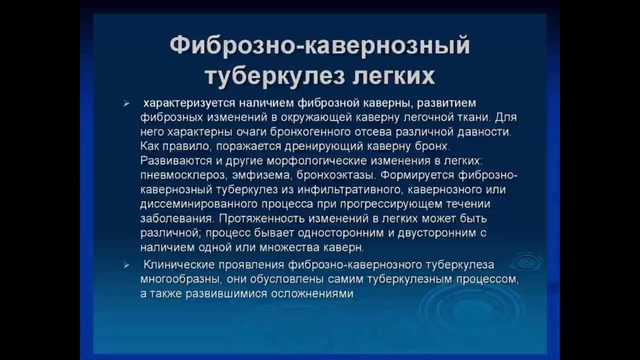 Фиброзно-кавернозный туберкулез легких

➢ характеризуется наличием фиброзной каверны, развитием фиброзных изменений в окружающей каверну легочной ткани. Для него характерны очаги бронхогенного отсева различной давности. Как правило, поражается дренирующий каверну бронх. Развиваются и другие морфологические изменения в легких: пневмосклероз, эмфизема, бронхоэктазы. Формируется фиброзно-кавернозный туберкулез из инфильтративного, кавернозного или диссеминированного процесса при прогрессирующем течении заболевания. Протяженность изменений в легких может быть различной; процесс бывает односторонним и двусторонним с наличием одной или множества каверн.

➢ Клинические проявления фиброзно-кавернозного туберкулеза многообразны, они обусловлены самим туберкулезным процессом, а также развившимися осложнениями